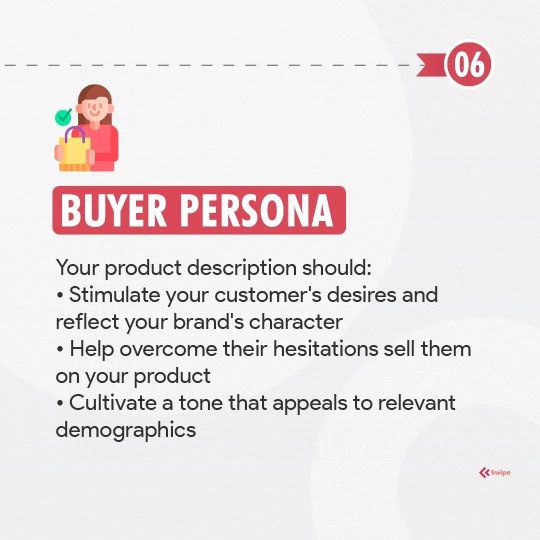 06

BUYER PERSONA

Your product description should:
• Stimulate your customer's desires and reflect your brand's character
• Help overcome their hesitations sell them on your product
• Cultivate a tone that appeals to relevant demographics

Swipe